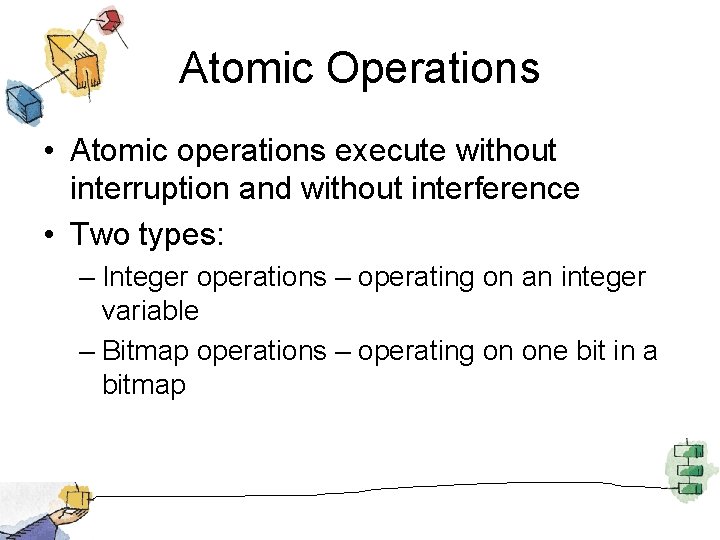 Atomic Operations

• Atomic operations execute without interruption and without interference

• Two types:

– Integer operations – operating on an integer variable

– Bitmap operations – operating on one bit in a bitmap